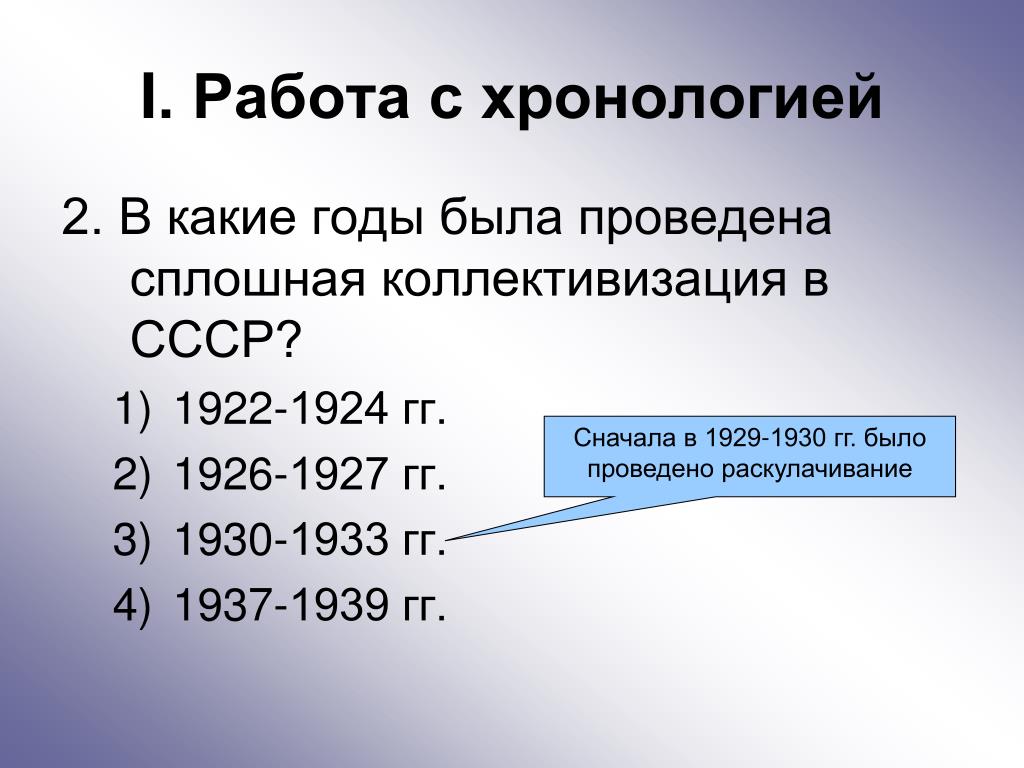 I. Работа с хронологией

2. В какие годы была проведена сплошная коллективизация в СССР?

1) 1922-1924 гг.
2) 1926-1927 гг.
3) 1930-1933 гг.
4) 1937-1939 гг.

Сначала в 1929-1930 гг. было проведено раскулачивание